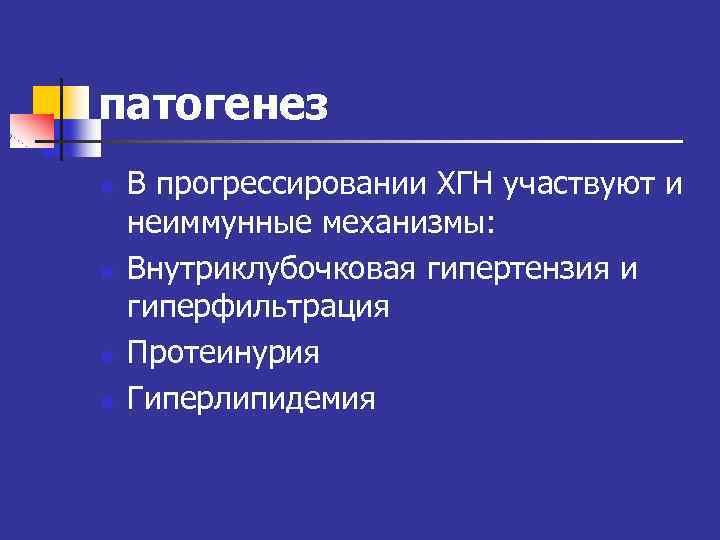 патогенез

- В прогрессировании ХГН участвуют и неиммунные механизмы:
- Внутриклубочковая гипертензия и гиперфильтрация
- Протеинурия
- Гиперлипидемия